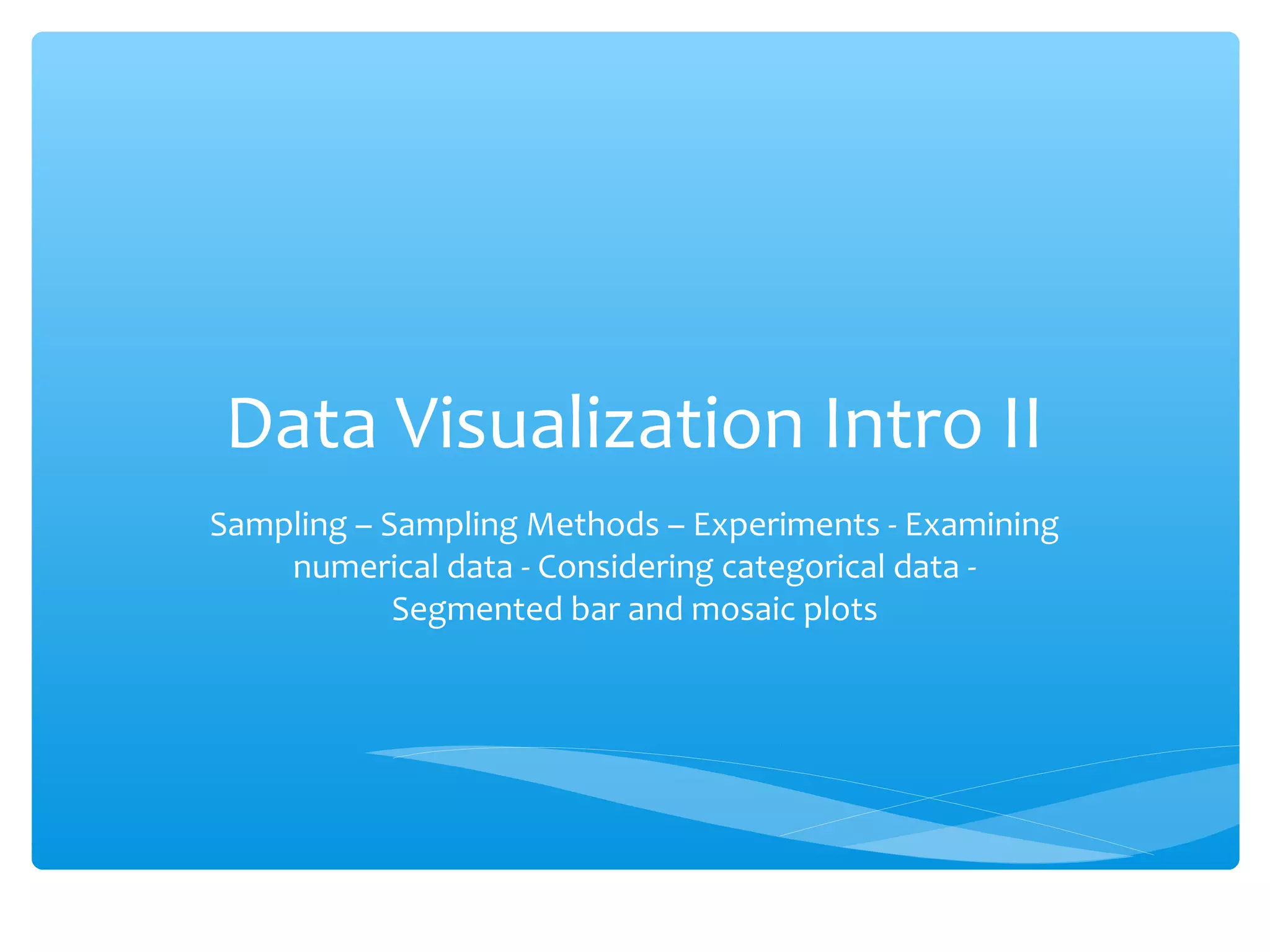 Data Visualization Intro II

Sampling – Sampling Methods – Experiments - Examining numerical data - Considering categorical data - Segmented bar and mosaic plots